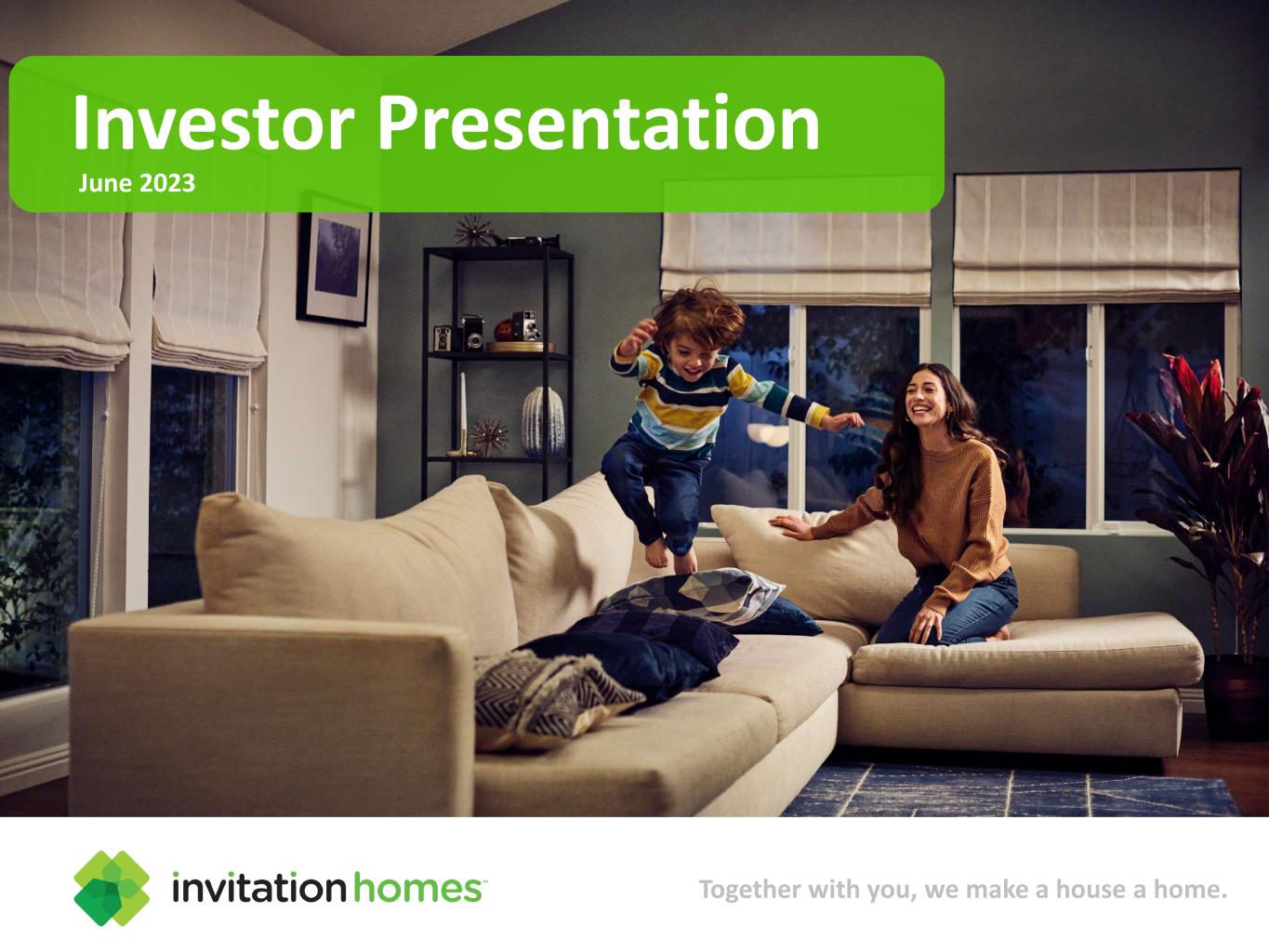 Investor Presentation
June 2023

invitation homes™

Together with you, we make a house a home.